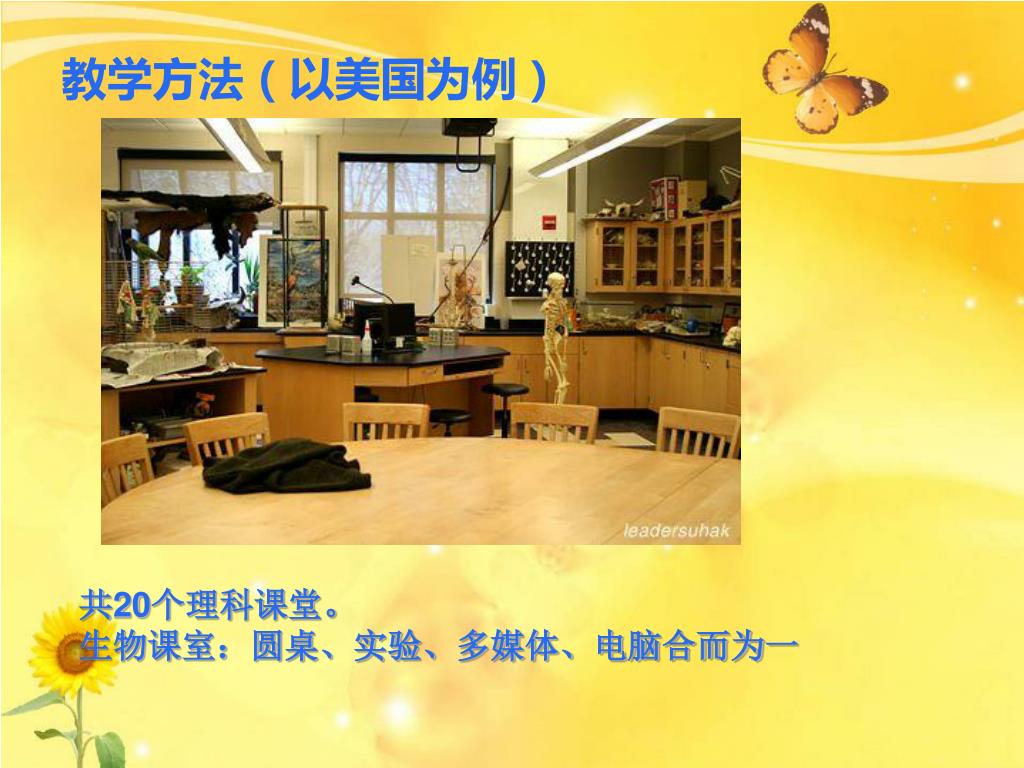 教学方法（以美国为例）

leadersuhak

共20个理科课堂。
生物课室：圆桌、实验、多媒体、电脑合而为一